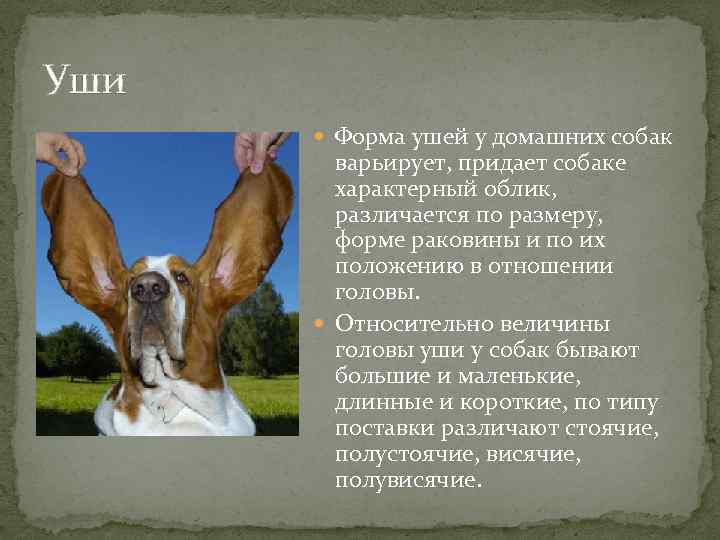 Уши

Форма ушей у домашних собак варьирует, придает собаке характерный облик, различается по размеру, форме раковины и по их положению в отношении головы.

Относительно величины головы уши у собак бывают большие и маленькие, длинные и короткие, по типу поставки различают стоячие, полустоячие, висячие, полувисячие.